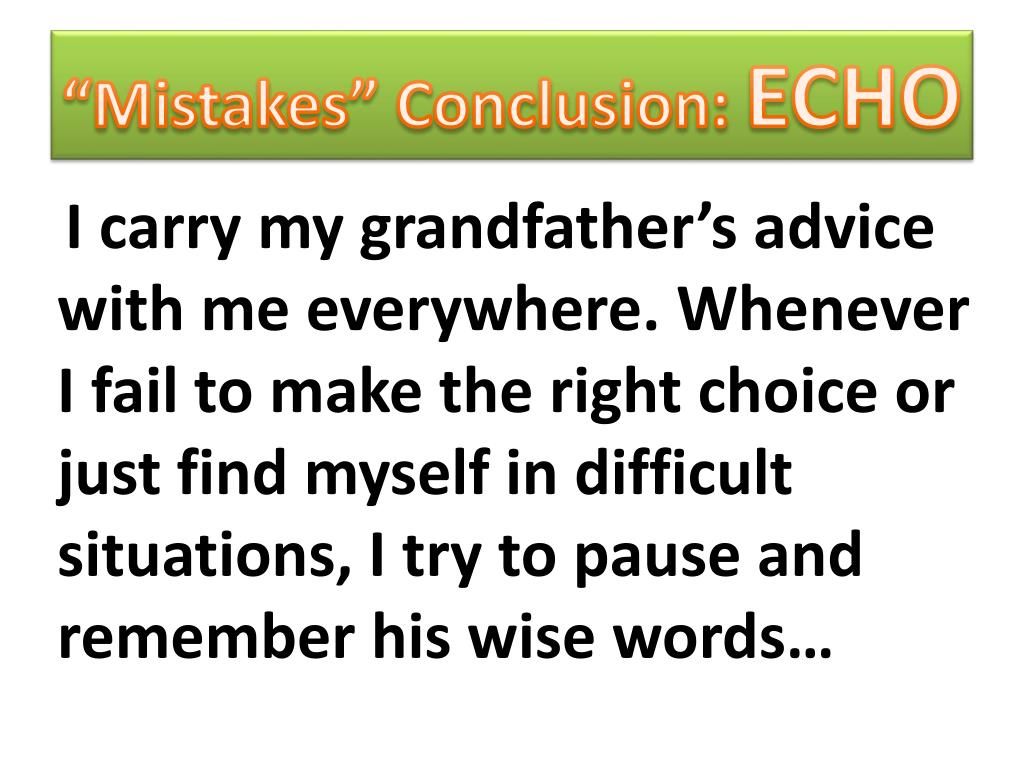 “Mistakes” Conclusion: ECHO

I carry my grandfather’s advice with me everywhere. Whenever I fail to make the right choice or just find myself in difficult situations, I try to pause and remember his wise words…